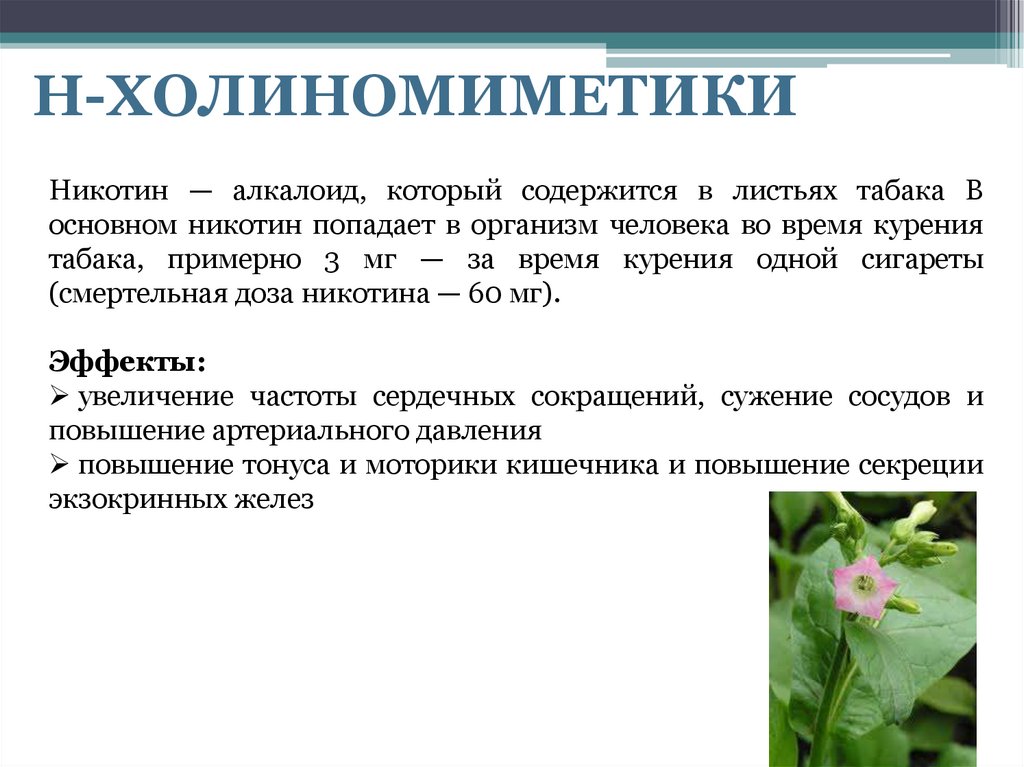 Н-ХОЛИНОМИМЕТИКИ

Никотин — алкалоид, который содержится в листьях табака В основном никотин попадает в организм человека во время курения табака, примерно 3 мг — за время курения одной сигареты (смертельная доза никотина — 60 мг).

Эффекты:
➢ увеличение частоты сердечных сокращений, сужение сосудов и повышение артериального давления
➢ повышение тонуса и моторики кишечника и повышение секреции экзокринных желез